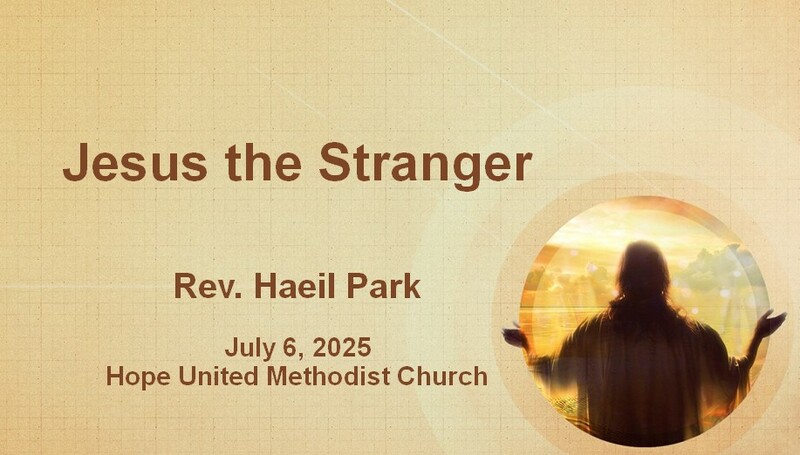 Jesus the Stranger

Rev. Haeil Park

July 6, 2025
Hope United Methodist Church